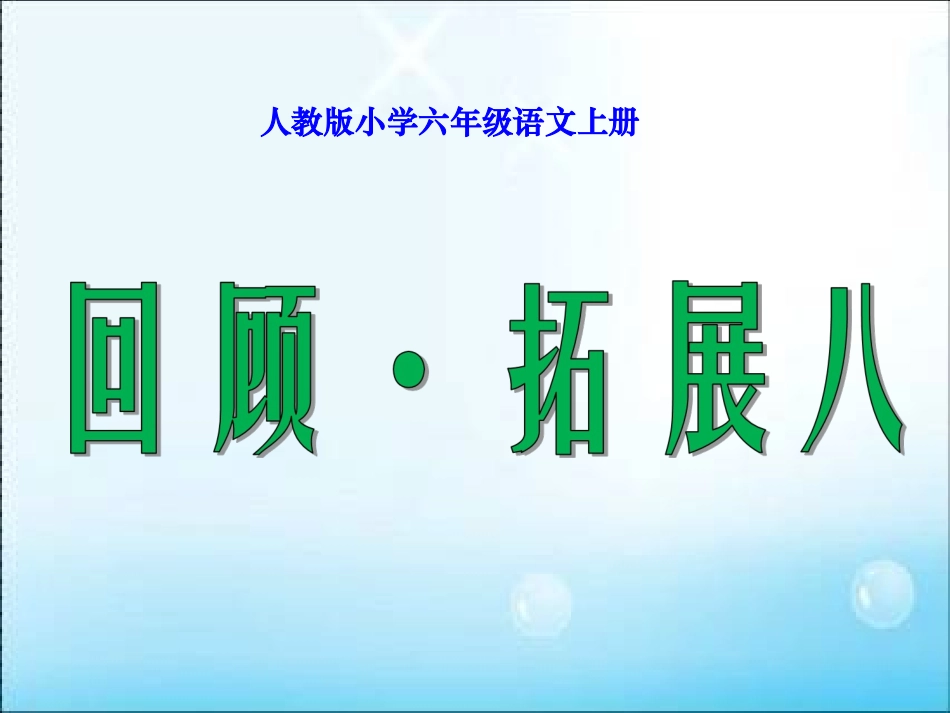 人教版小学六年级语文上册

回顾·拓展八